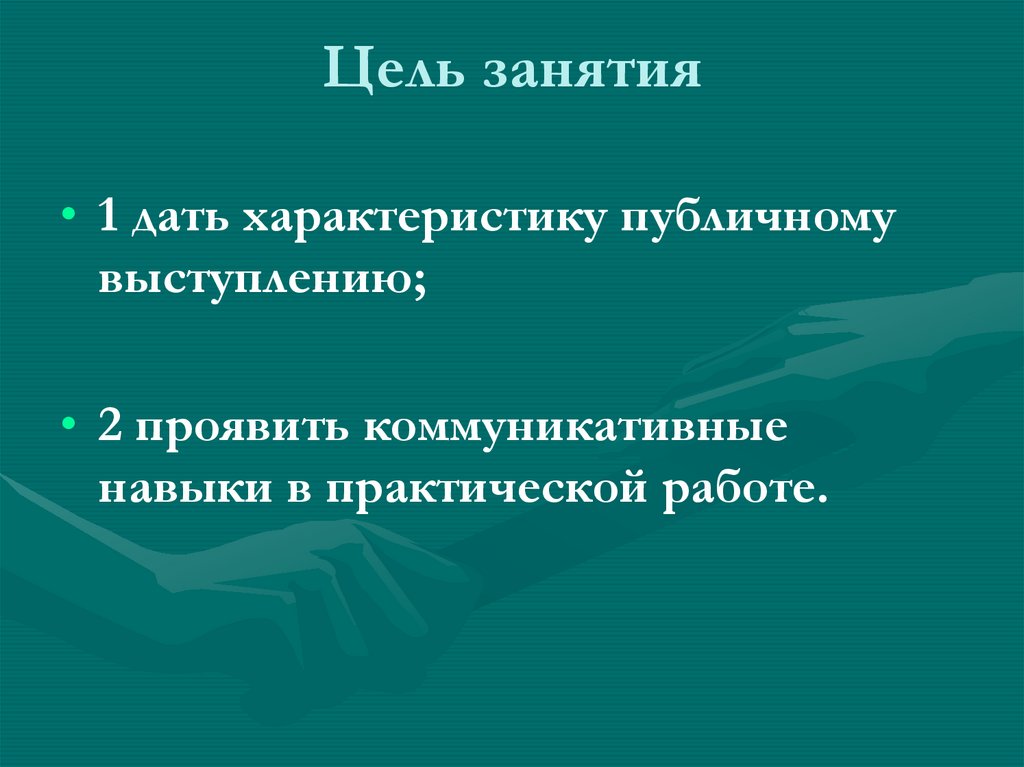 Цель занятия

• 1 дать характеристику публичному выступлению;

• 2 проявить коммуникативные навыки в практической работе.